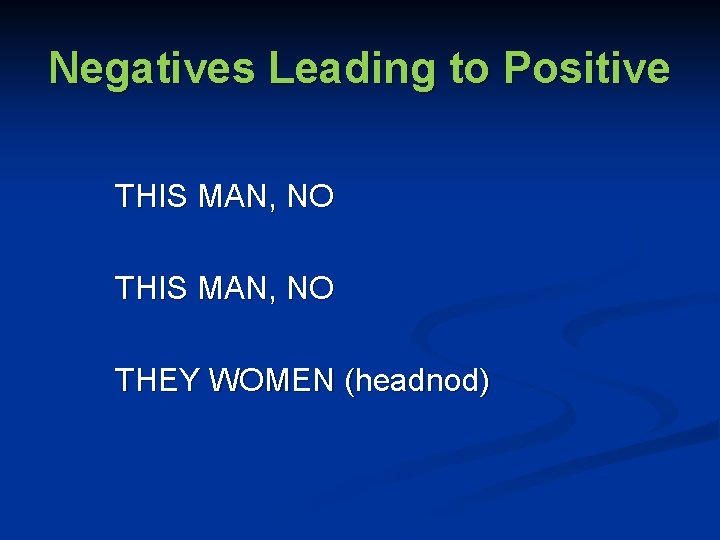 Negatives Leading to Positive

THIS MAN, NO

THIS MAN, NO

THEY WOMEN (headnod)